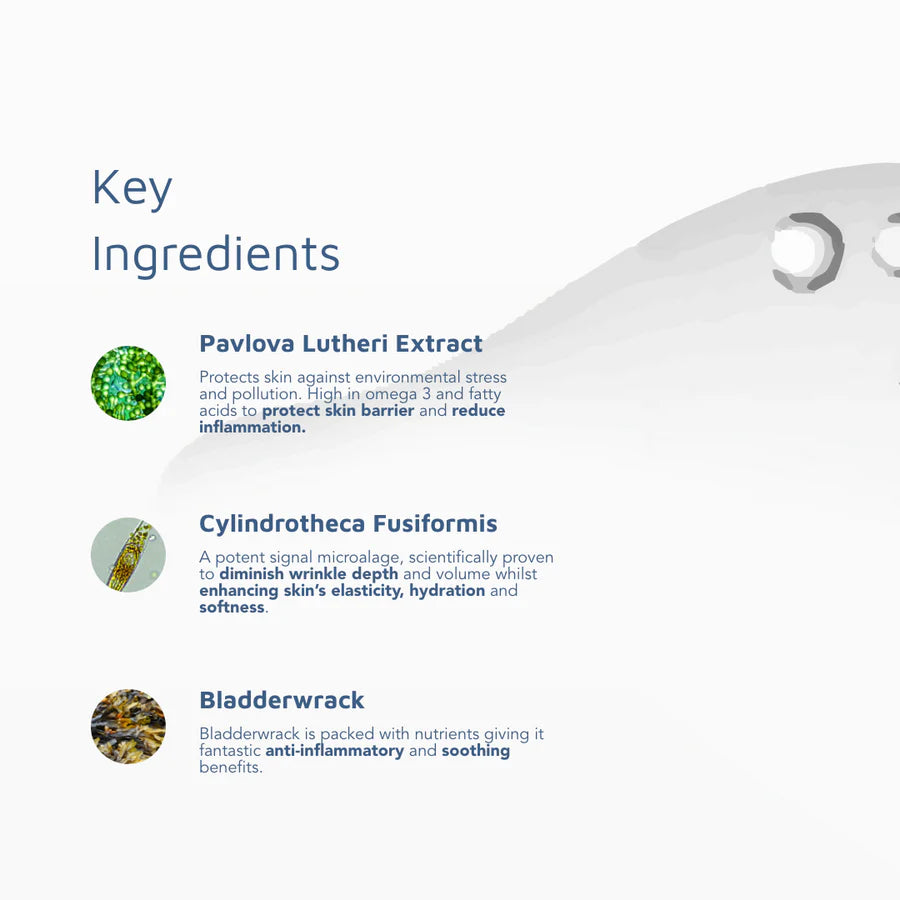 Key
Ingredients

Pavlova Lutheri Extract

Protects skin against environmental stress and pollution. High in omega 3 and fatty acids to protect skin barrier and reduce inflammation.

Cylindrotheca Fusiformis

A potent signal microalage, scientifically proven to diminish wrinkle depth and volume whilst enhancing skin's elasticity, hydration and softness.

Bladderwrack

Bladderwrack is packed with nutrients giving it fantastic anti-inflammatory and soothing benefits.